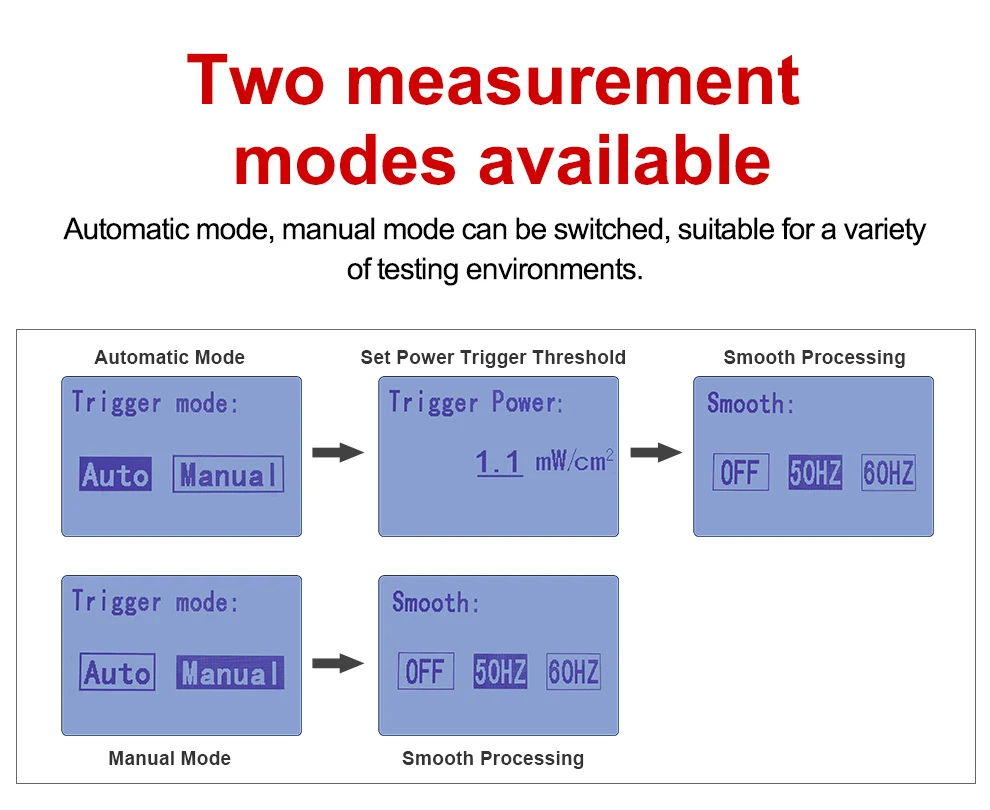 Two measurement modes available

Automatic mode, manual mode can be switched, suitable for a variety of testing environments.

Automatic Mode

Trigger mode:

Auto Manual

Set Power Trigger Threshold

Trigger Power:

1.1 $mW/cm^2$

Smooth Processing

Smooth:

OFF 50HZ 60HZ

Trigger mode:

Auto Manual

Manual Mode

Smooth:

OFF 50HZ 60HZ

Smooth Processing